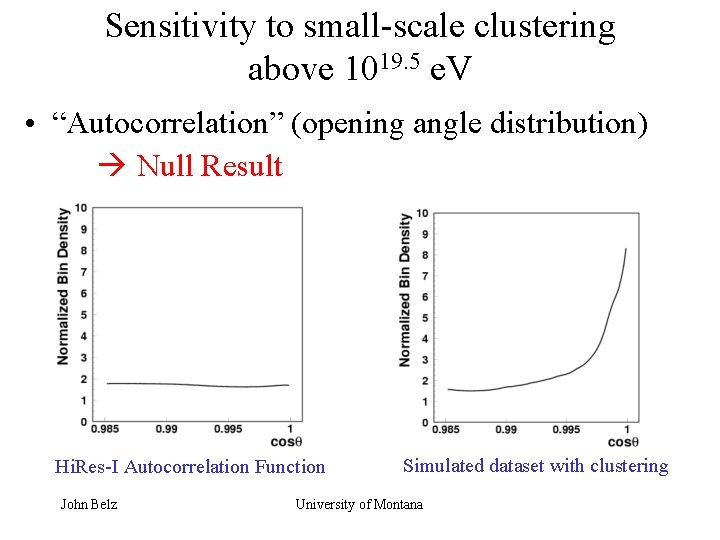 Sensitivity to small-scale clustering above $10^{19.5}$ eV

• "Autocorrelation" (opening angle distribution)
→ Null Result

Normalized Bin Density
10
9
8
7
6
5
4
3
2
1
0
0.985
0.99
0.995
1
cosθ

HiRes-I Autocorrelation Function

Normalized Bin Density
10
9
8
7
6
5
4
3
2
1
0
0.985
0.99
0.995
1
cosθ

Simulated dataset with clustering

John Belz

University of Montana